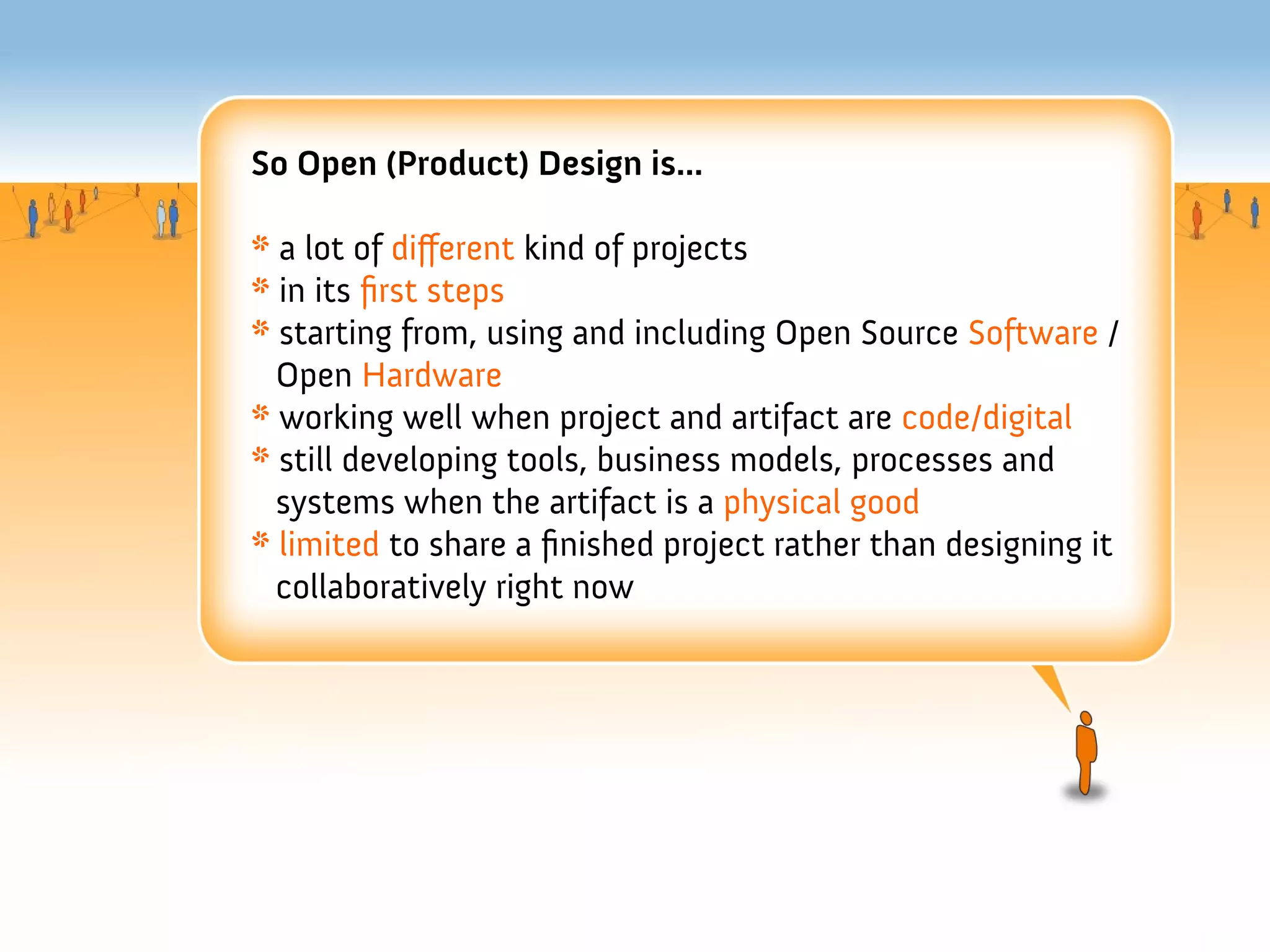 So Open (Product) Design is...

* a lot of different kind of projects
* in its first steps
* starting from, using and including Open Source Software / Open Hardware
* working well when project and artifact are code/digital
* still developing tools, business models, processes and systems when the artifact is a physical good
* limited to share a finished project rather than designing it collaboratively right now